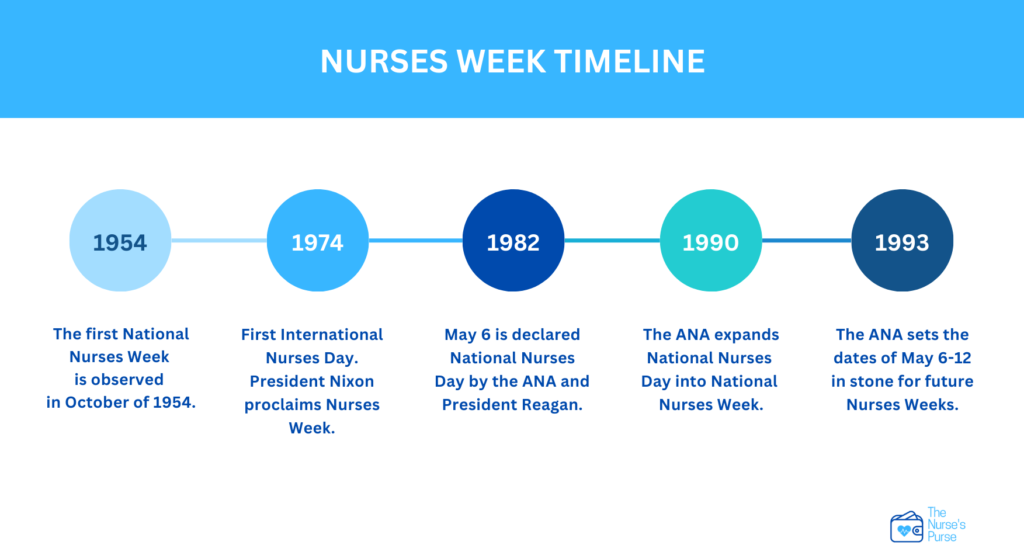 NURSES WEEK TIMELINE

1954

The first National Nurses Week is observed in October of 1954.

1974

First International Nurses Day. President Nixon proclaims Nurses Week.

1982

May 6 is declared National Nurses Day by the ANA and President Reagan.

1990

The ANA expands National Nurses Day into National Nurses Week.

1993

The ANA sets the dates of May 6-12 in stone for future Nurses Weeks.

The Nurse's Purse